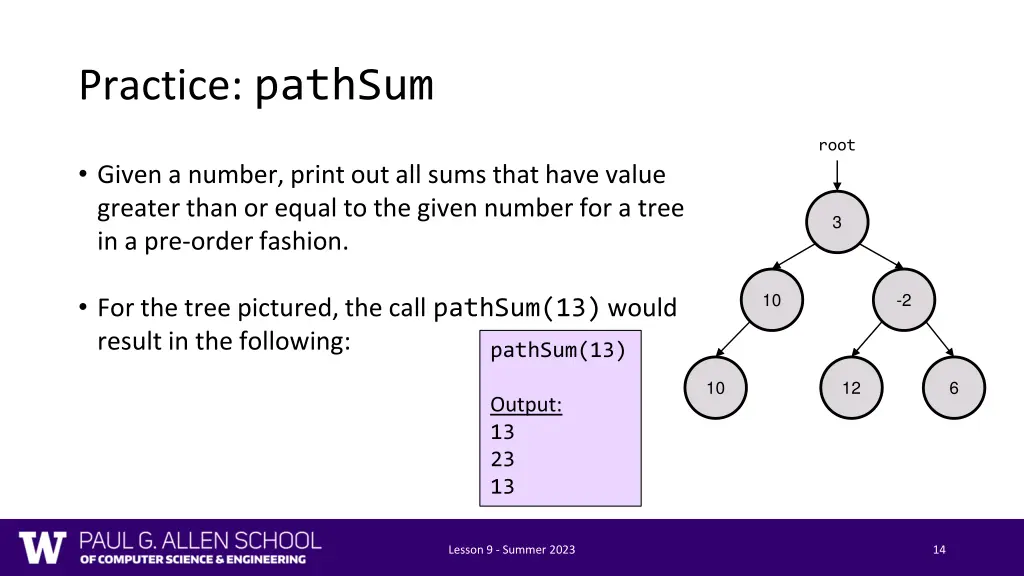 Practice: pathSum

• Given a number, print out all sums that have value greater than or equal to the given number for a tree in a pre-order fashion.

• For the tree pictured, the call pathSum(13) would result in the following:

pathSum(13)

Output:
13
23
13

root

3

10

-2

10

12

6

W PAUL G. ALLEN SCHOOL OF COMPUTER SCIENCE & ENGINEERING

Lesson 9 - Summer 2023

14